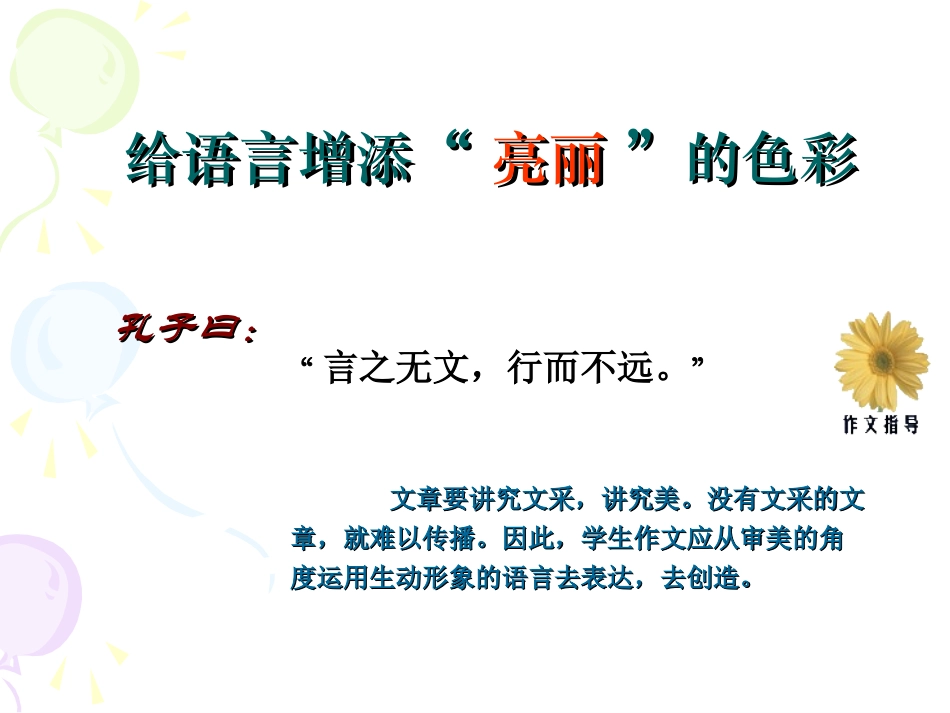 给语言增添“亮丽”的色彩

孔子曰：

“言之无文，行而不远。”

作文指导

文章要讲究文采，讲究美。没有文采的文章，就难以传播。因此，学生作文应从审美的角度运用生动形象的语言去表达，去创造。